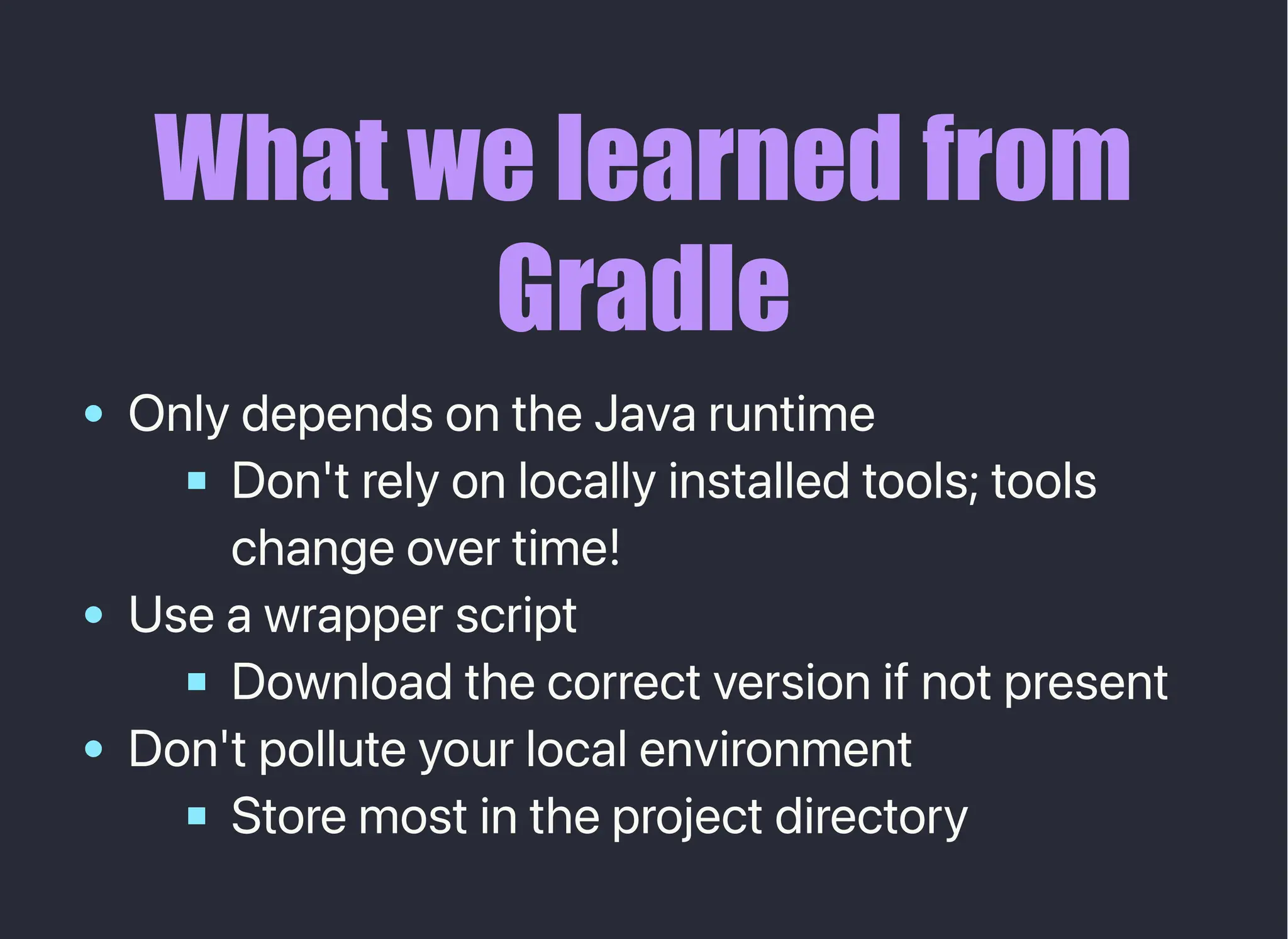 What we learned from Gradle

- Only depends on the Java runtime
  - Don't rely on locally installed tools; tools change over time!
- Use a wrapper script
  - Download the correct version if not present
- Don't pollute your local environment
  - Store most in the project directory